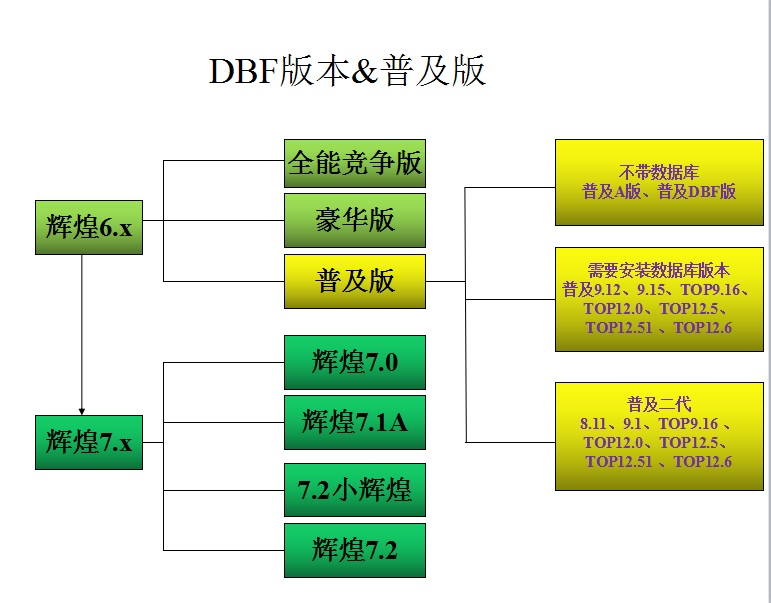 DBF版本&普及版

辉煌6.x

全能竞争版

豪华版

普及版

不带数据库
普及A版、普及DBF版

需要安装数据库版本
普及9.12、9.15、TOP9.16、TOP12.0、TOP12.5、TOP12.51 、TOP12.6

普及二代
8.11、9.1、TOP9.16 、TOP12.0、TOP12.5、TOP12.51 、TOP12.6

辉煌7.x

辉煌7.0

辉煌7.1A

7.2小辉煌

辉煌7.2